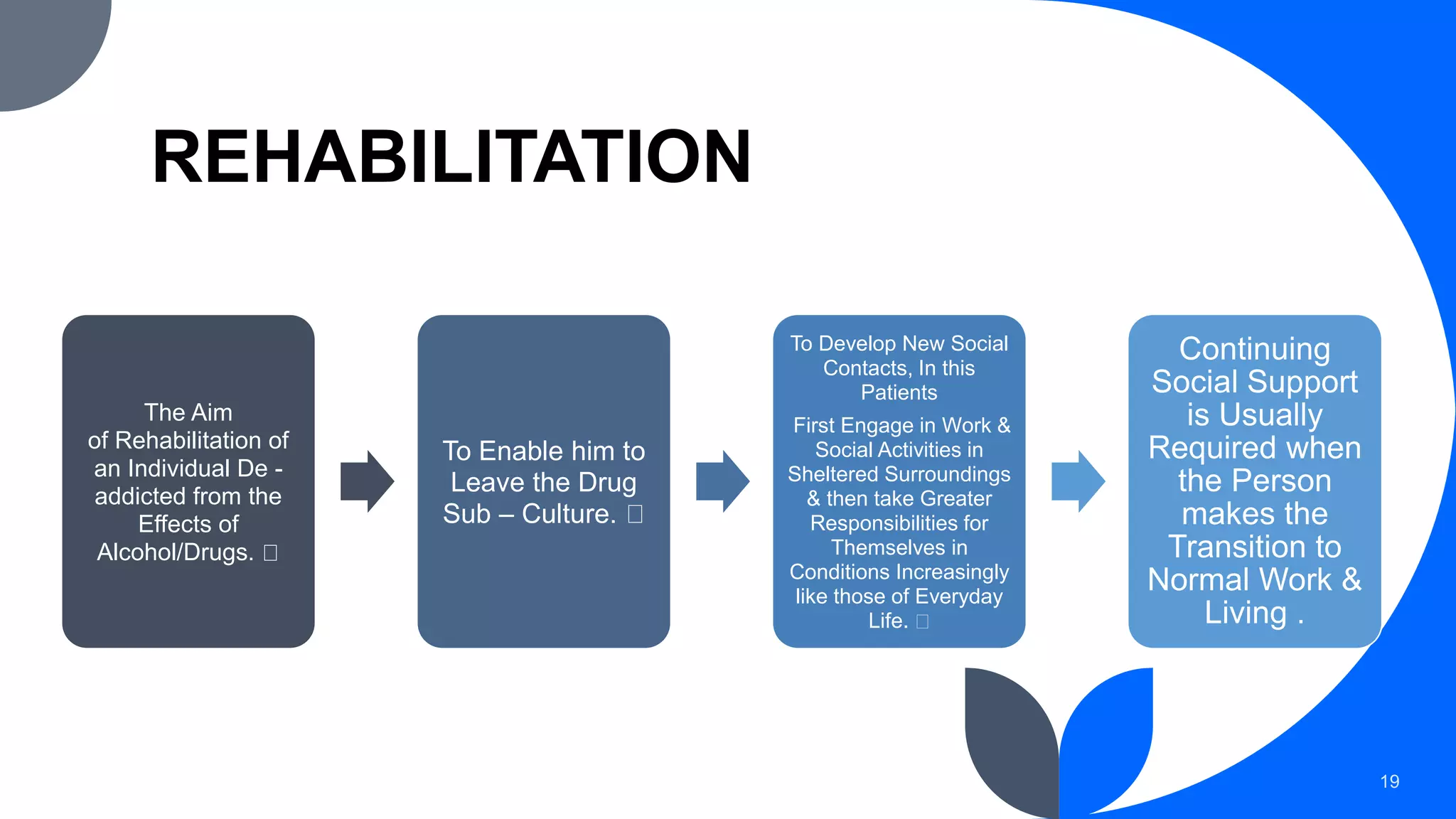 REHABILITATION

The Aim of Rehabilitation of an Individual De - addicted from the Effects of Alcohol/Drugs. 

To Enable him to Leave the Drug Sub – Culture. 

To Develop New Social Contacts, In this Patients

First Engage in Work & Social Activities in Sheltered Surroundings & then take Greater Responsibilities for Themselves in Conditions Increasingly like those of Everyday Life. 

Continuing Social Support is Usually Required when the Person makes the Transition to Normal Work & Living .

19